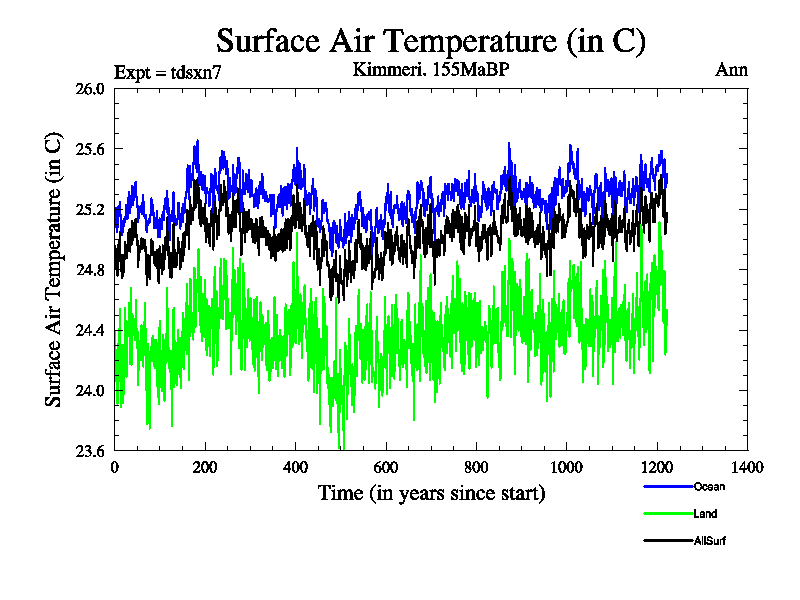 Surface Air Temperature (in C)

Expt = tdsxn7

Kimmeri. 155MaBP

Ann

Surface Air Temperature (in C)

26.0
25.6
25.2
24.8
24.4
24.0
23.6

0
200
400
600
800
1000
1200
1400

Time (in years since start)

Ocean
Land
AllSurf